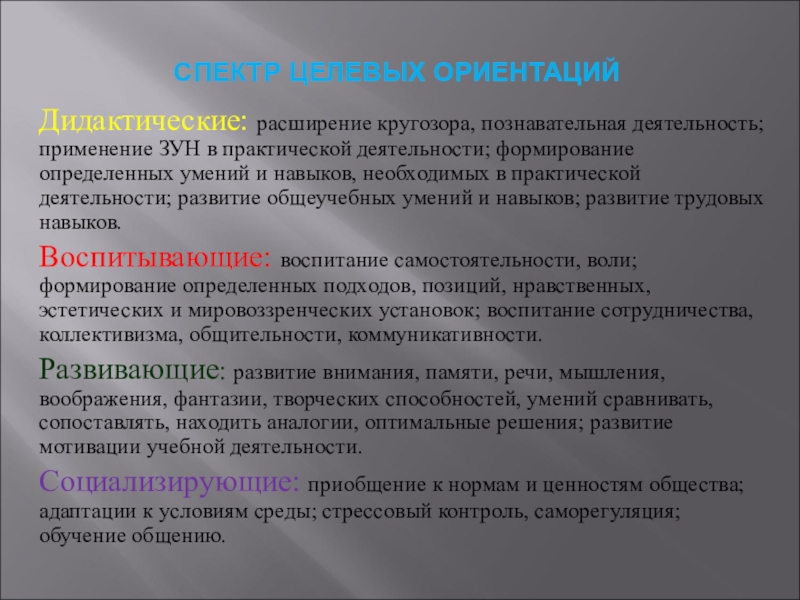 СПЕКТР ЦЕЛЕВЫХ ОРИЕНТАЦИЙ

Дидактические: расширение кругозора, познавательная деятельность; применение ЗУН в практической деятельности; формирование определенных умений и навыков, необходимых в практической деятельности; развитие общеучебных умений и навыков; развитие трудовых навыков.

Воспитывающие: воспитание самостоятельности, воли; формирование определенных подходов, позиций, нравственных, эстетических и мировоззренческих установок; воспитание сотрудничества, коллективизма, общительности, коммуникативности.

Развивающие: развитие внимания, памяти, речи, мышления, воображения, фантазии, творческих способностей, умений сравнивать, сопоставлять, находить аналогии, оптимальные решения; развитие мотивации учебной деятельности.

Социализирующие: приобщение к нормам и ценностям общества; адаптации к условиям среды; стрессовый контроль, саморегуляция; обучение общению.